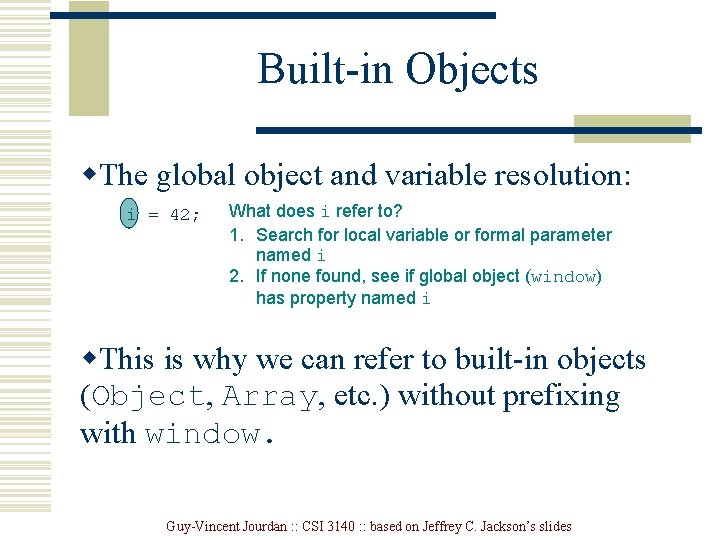 Built-in Objects

◆The global object and variable resolution:

i = 42;

What does i refer to?

1. Search for local variable or formal parameter named i
2. If none found, see if global object (window) has property named i

◆This is why we can refer to built-in objects (Object, Array, etc.) without prefixing with window.

Guy-Vincent Jourdan :: CSI 3140 :: based on Jeffrey C. Jackson's slides